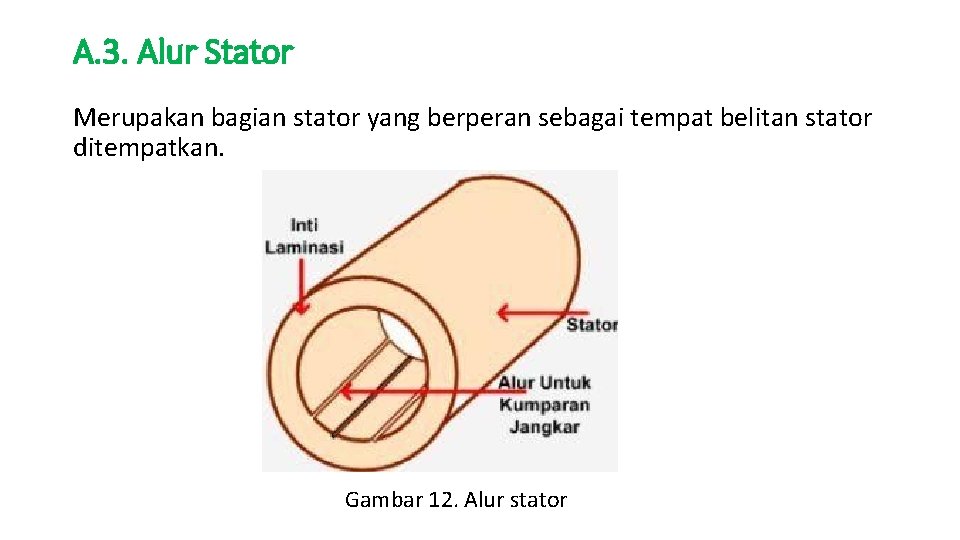 A.3. Alur Stator

Merupakan bagian stator yang berperan sebagai tempat belitan stator ditempatkan.

Inti Laminasi

Stator

Alur Untuk Kumparan Jangkar

Gambar 12. Alur stator